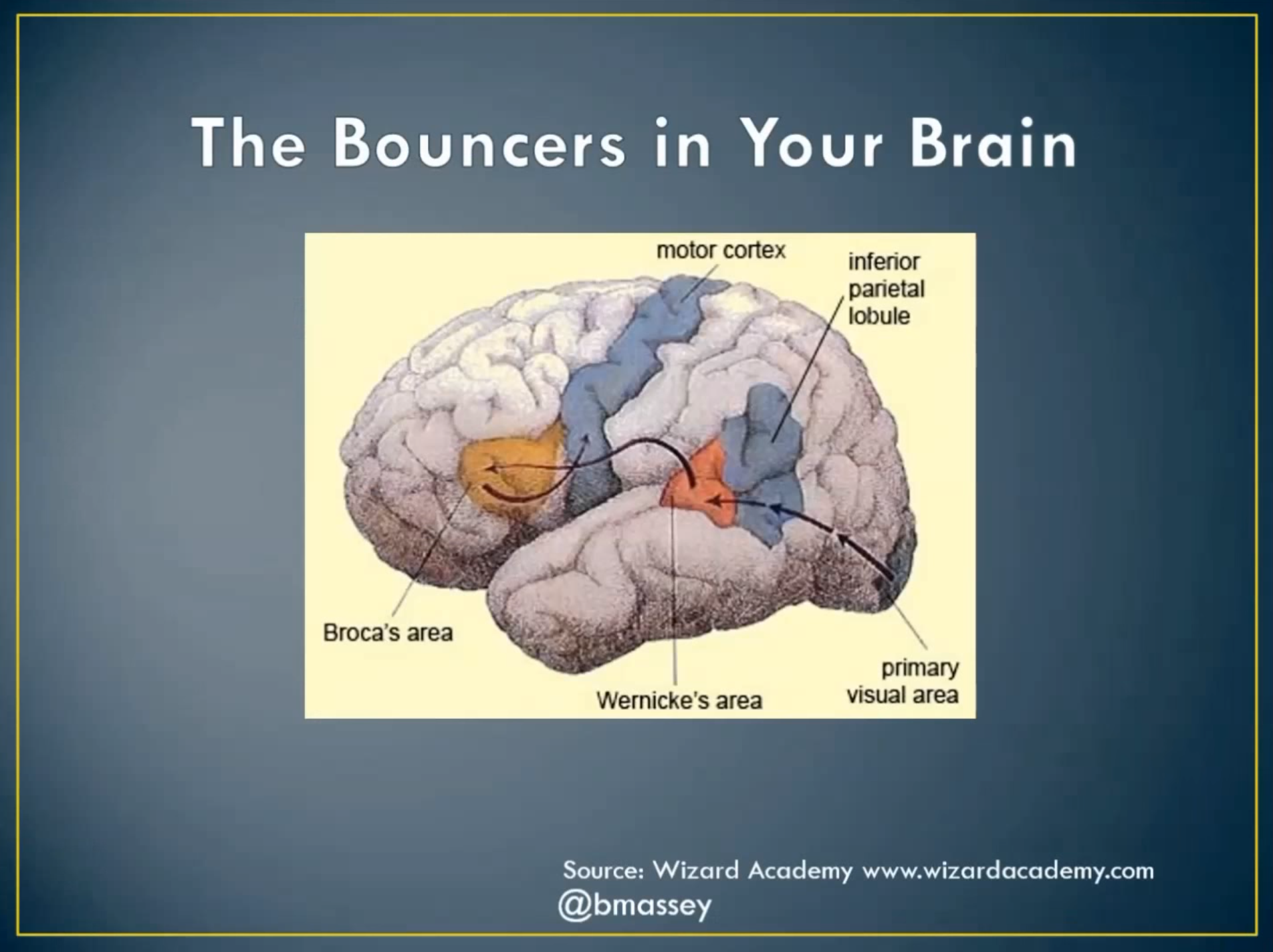 The Bouncers in Your Brain

motor cortex

inferior parietal lobule

Broca's area

Wernicke's area

primary visual area

Source: Wizard Academy www.wizardacademy.com
@bmassey